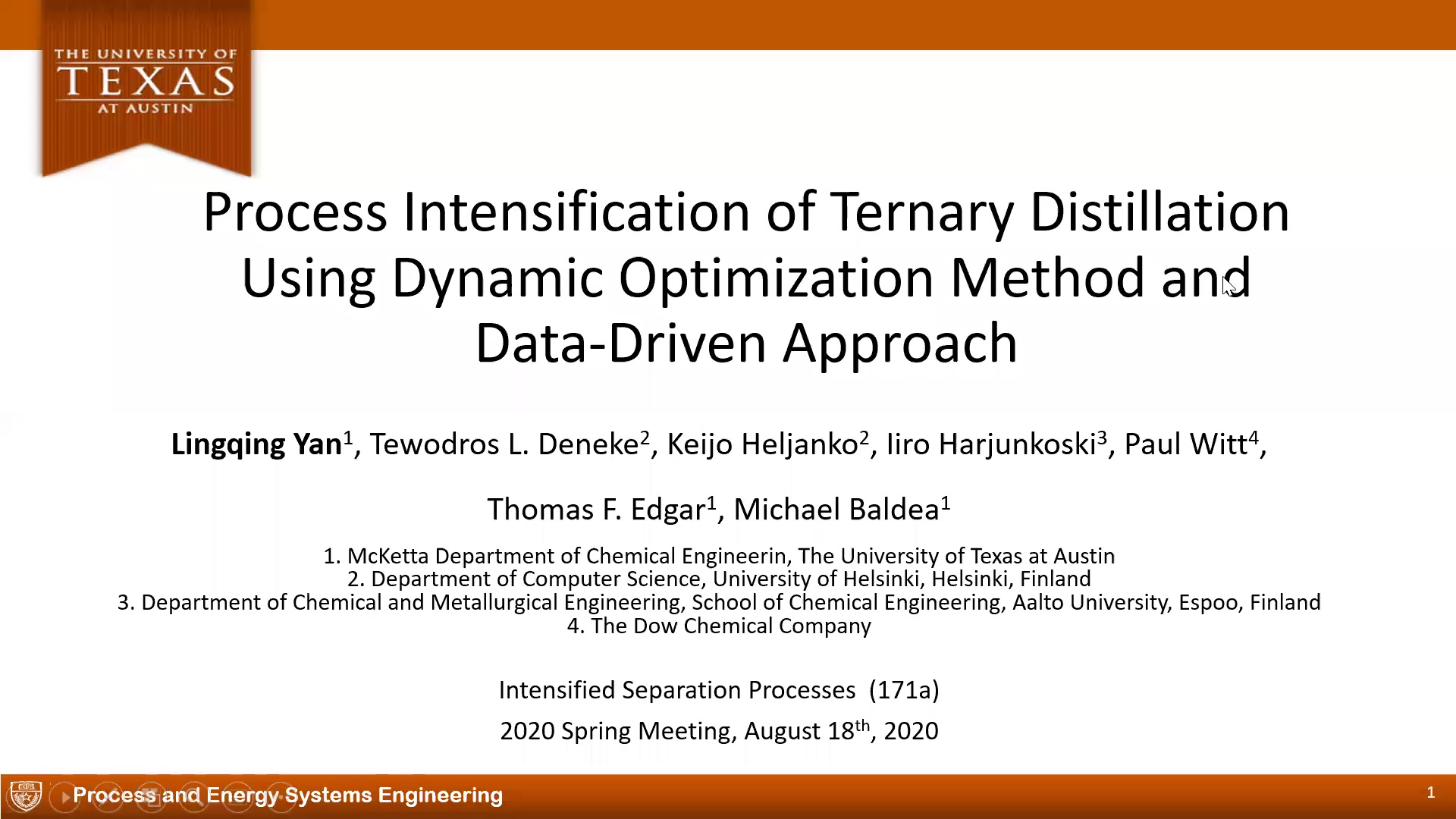 THE UNIVERSITY OF
TEXAS
AT AUSTIN

Process Intensification of Ternary Distillation Using Dynamic Optimization Method and Data-Driven Approach

Lingqing Yan$^1$, Tewodros L. Deneke$^2$, Keijo Heljanko$^2$, Iiro Harjunkoski$^3$, Paul Witt$^4$,

Thomas F. Edgar$^1$, Michael Baldea$^1$

1. McKetta Department of Chemical Engineerin, The University of Texas at Austin
2. Department of Computer Science, University of Helsinki, Helsinki, Finland
3. Department of Chemical and Metallurgical Engineering, School of Chemical Engineering, Aalto University, Espoo, Finland
4. The Dow Chemical Company

Intensified Separation Processes (171a)

2020 Spring Meeting, August 18$^{th}$, 2020

Process and Energy Systems Engineering

1